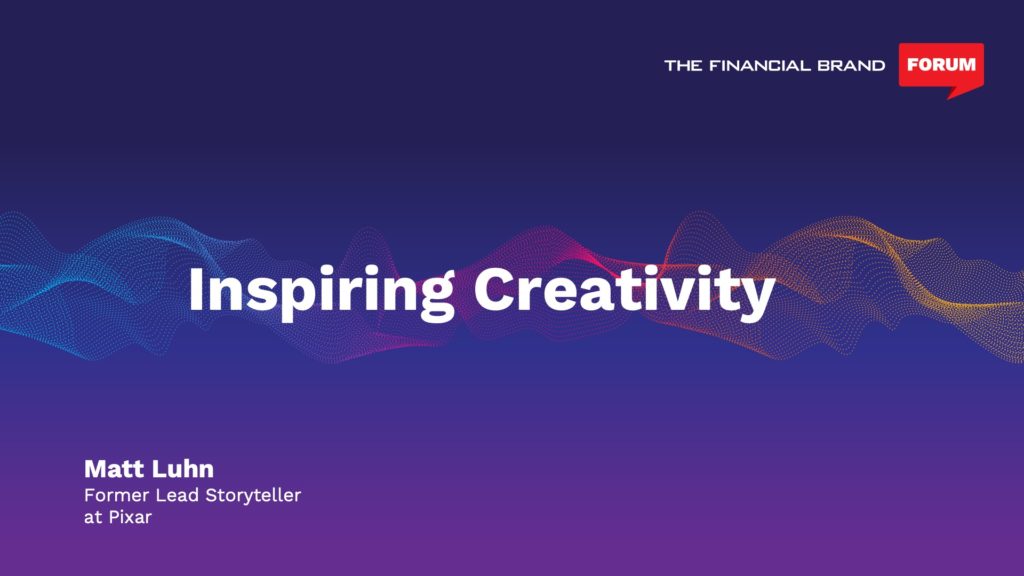 THE FINANCIAL BRAND FORUM

Inspiring Creativity

Matt Luhn
Former Lead Storyteller at Pixar